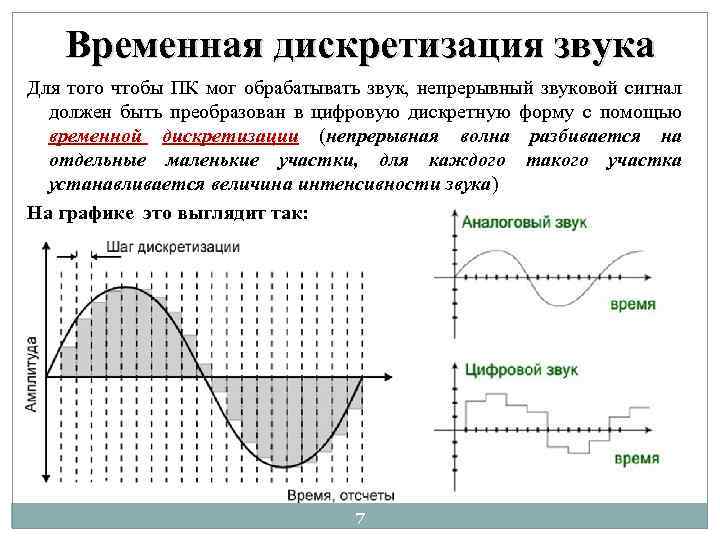 Временная дискретизация звука

Для того чтобы ПК мог обрабатывать звук, непрерывный звуковой сигнал должен быть преобразован в цифровую дискретную форму с помощью временной дискретизации (непрерывная волна разбивается на отдельные маленькие участки, для каждого такого участка устанавливается величина интенсивности звука)

На графике это выглядит так:

Шаг дискретизации

Амплитуда

Время, отсчеты

Аналоговый звук

время

Цифровой звук

время

7